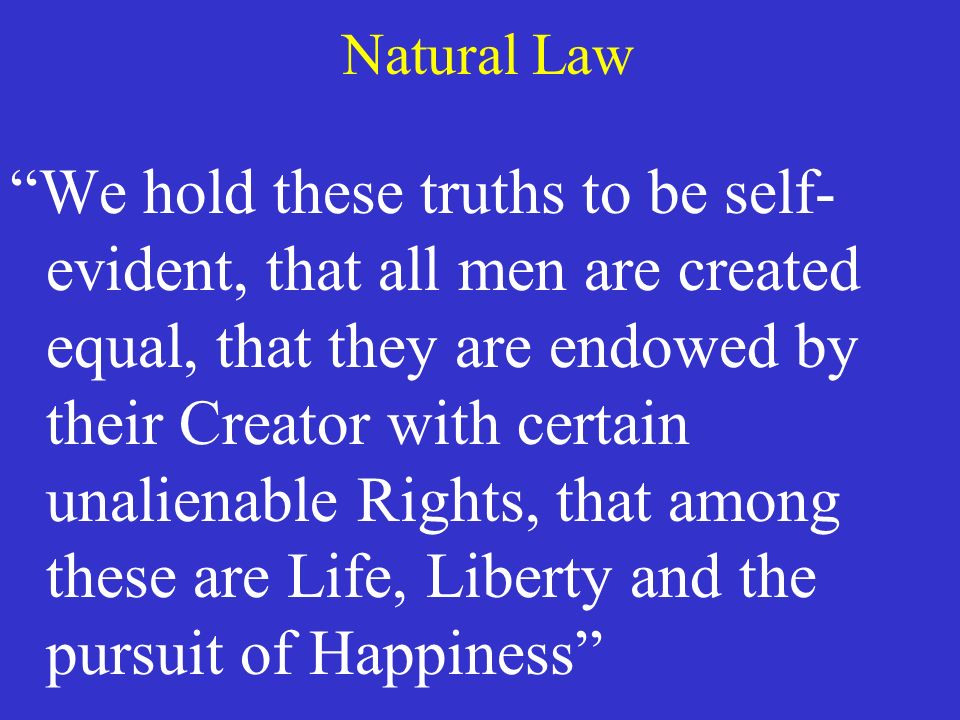 Natural Law

“We hold these truths to be self-evident, that all men are created equal, that they are endowed by their Creator with certain unalienable Rights, that among these are Life, Liberty and the pursuit of Happiness”